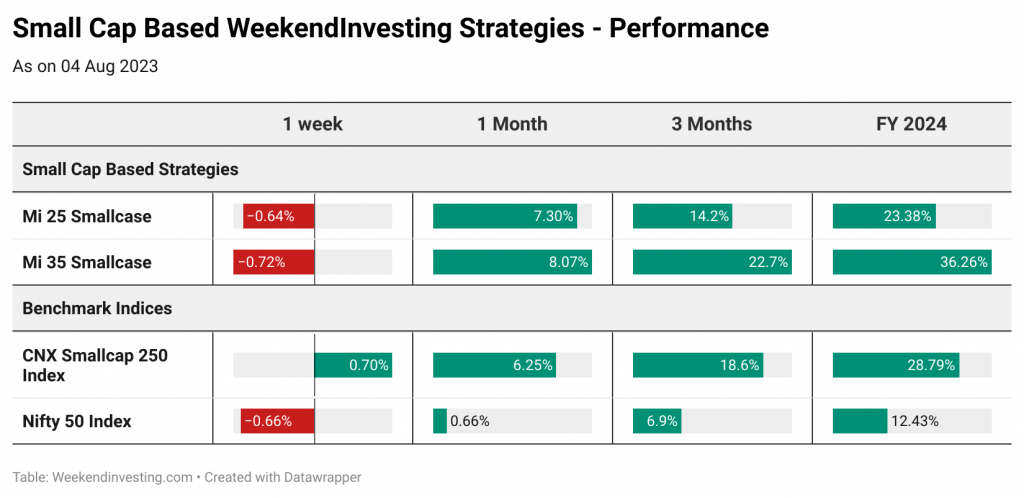 Small Cap Based WeekendInvesting Strategies - Performance

As on 04 Aug 2023

| | 1 week | 1 Month | 3 Months | FY 2024 |
|---|---|---|---|---|
| Small Cap Based Strategies | | | | |
| Mi 25 Smallcase | −0.64% | 7.30% | 14.2% | 23.38% |
| Mi 35 Smallcase | −0.72% | 8.07% | 22.7% | 36.26% |
| Benchmark Indices | | | | |
| CNX Smallcap 250 Index | 0.70% | 6.25% | 18.6% | 28.79% |
| Nifty 50 Index | −0.66% | 0.66% | 6.9% | 12.43% |

Table: Weekendinvesting.com • Created with Datawrapper